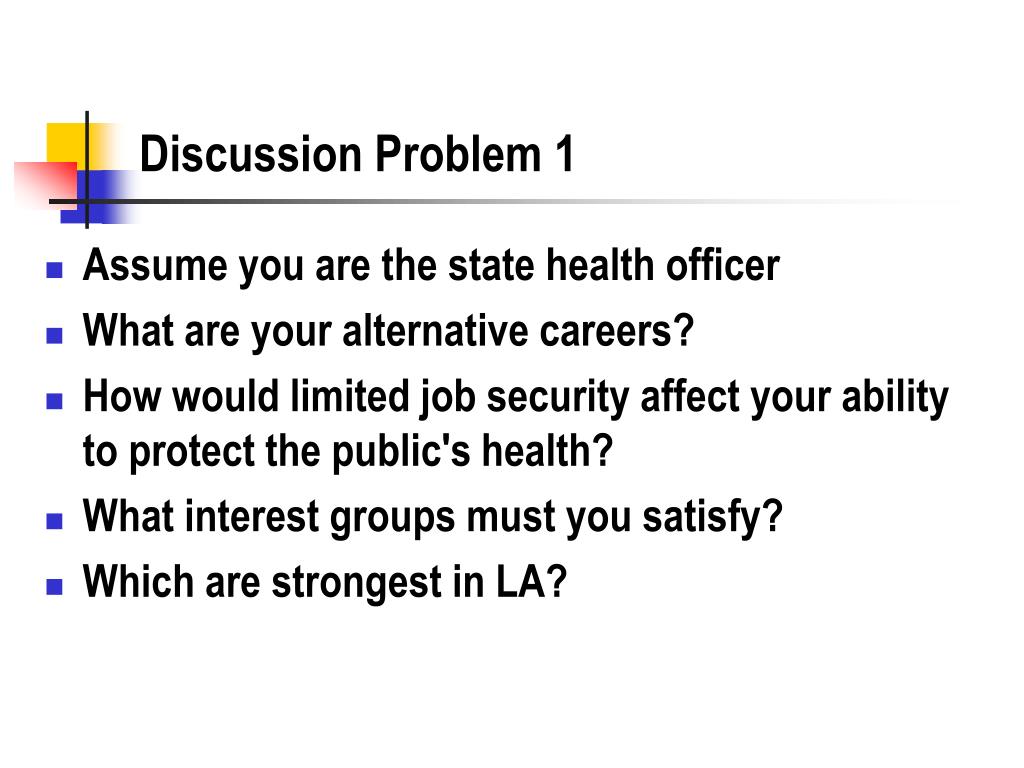 Discussion Problem 1

- Assume you are the state health officer
- What are your alternative careers?
- How would limited job security affect your ability to protect the public's health?
- What interest groups must you satisfy?
- Which are strongest in LA?